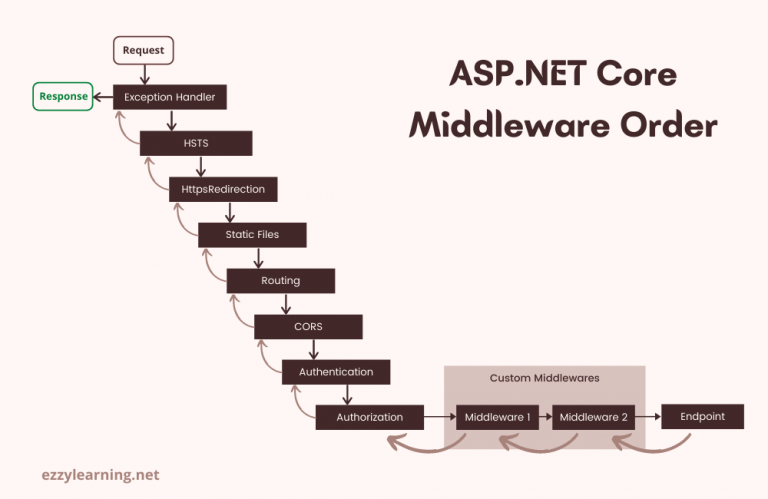 ASP.NET Core
Middleware Order

Request

Response

Exception Handler

HSTS

HttpsRedirection

Static Files

Routing

CORS

Authentication

Authorization

Custom Middlewares

Middleware 1

Middleware 2

Endpoint

ezzylearning.net